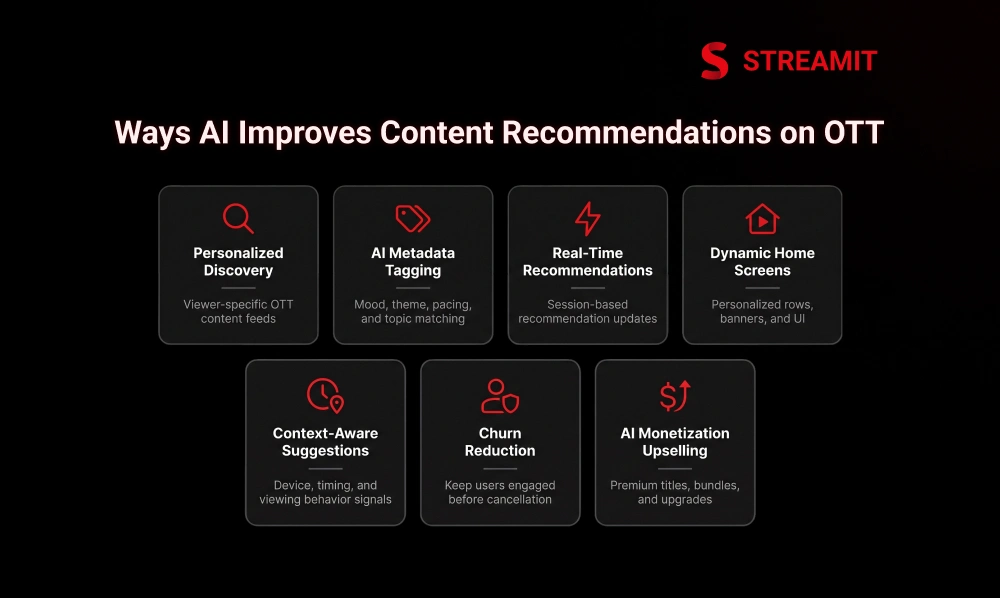 STREAMIT

Ways AI Improves Content Recommendations on OTT

Personalized Discovery

Viewer-specific OTT content feeds

AI Metadata Tagging

Mood, theme, pacing, and topic matching

Real-Time Recommendations

Session-based recommendation updates

Dynamic Home Screens

Personalized rows, banners, and UI

Context-Aware Suggestions

Device, timing, and viewing behavior signals

Churn Reduction

Keep users engaged before cancellation

AI Monetization Upselling

Premium titles, bundles, and upgrades